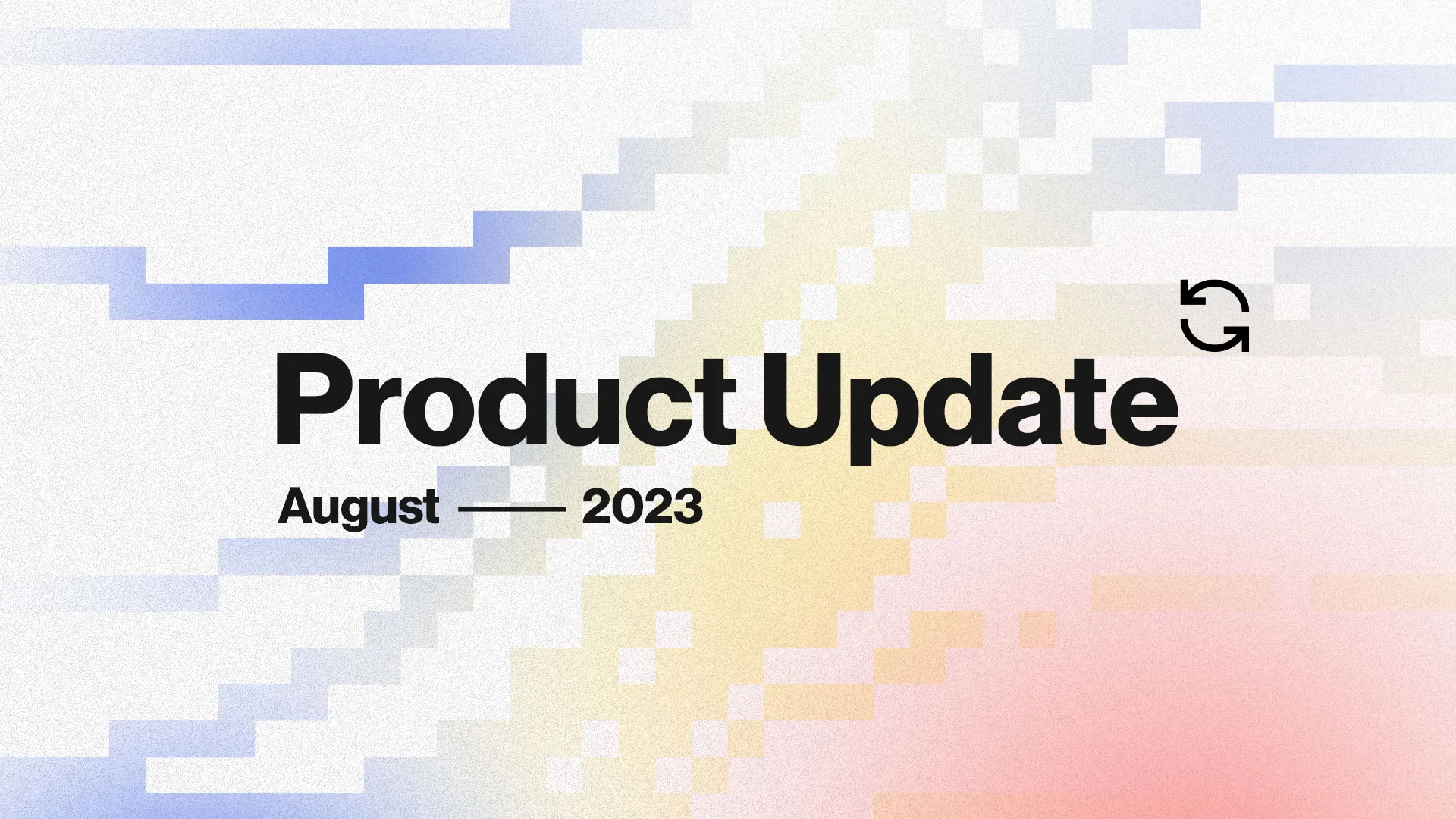 Product Update

August —— 2023